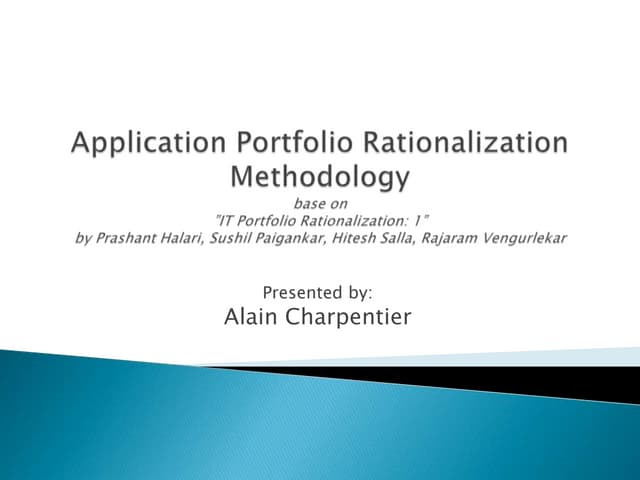 Application Portfolio Rationalization Methodology

base on
"IT Portfolio Rationalization: 1"
by Prashant Halari, Sushil Paigankar, Hitesh Salla, Rajaram Vengurlekar

Presented by:
Alain Charpentier